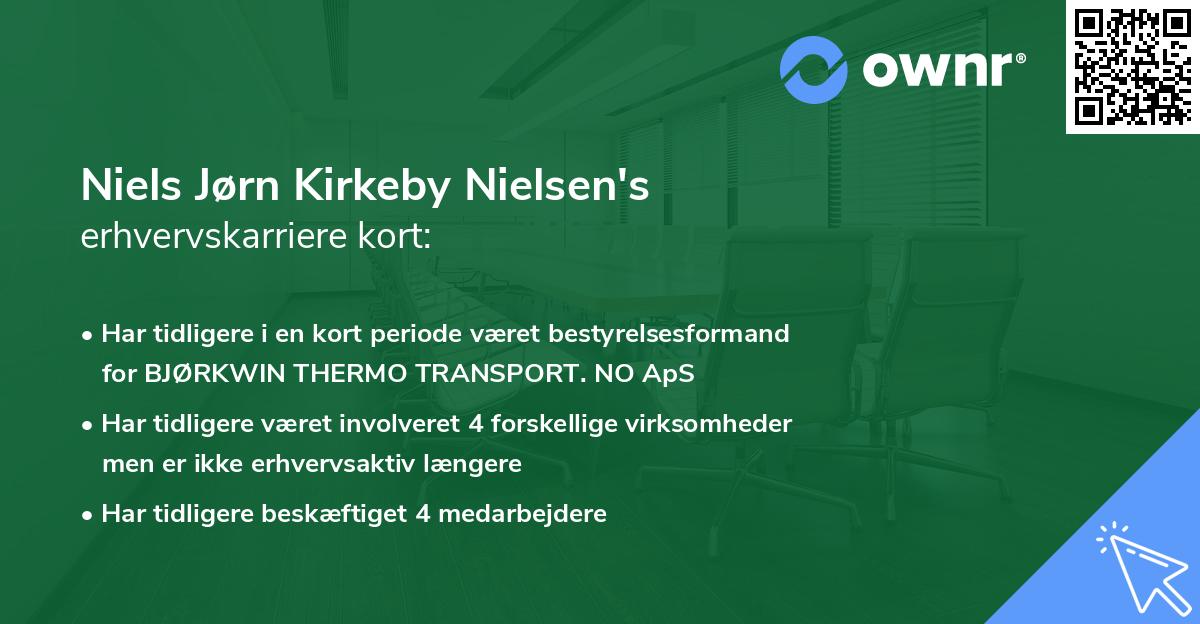 ownr®

Niels Jørn Kirkeby Nielsen's
erhvervskarriere kort:

• Har tidligere i en kort periode været bestyrelsesformand for BJØRKWIN THERMO TRANSPORT. NO ApS
• Har tidligere været involveret 4 forskellige virksomheder men er ikke erhvervsaktiv længere
• Har tidligere beskæftiget 4 medarbejdere